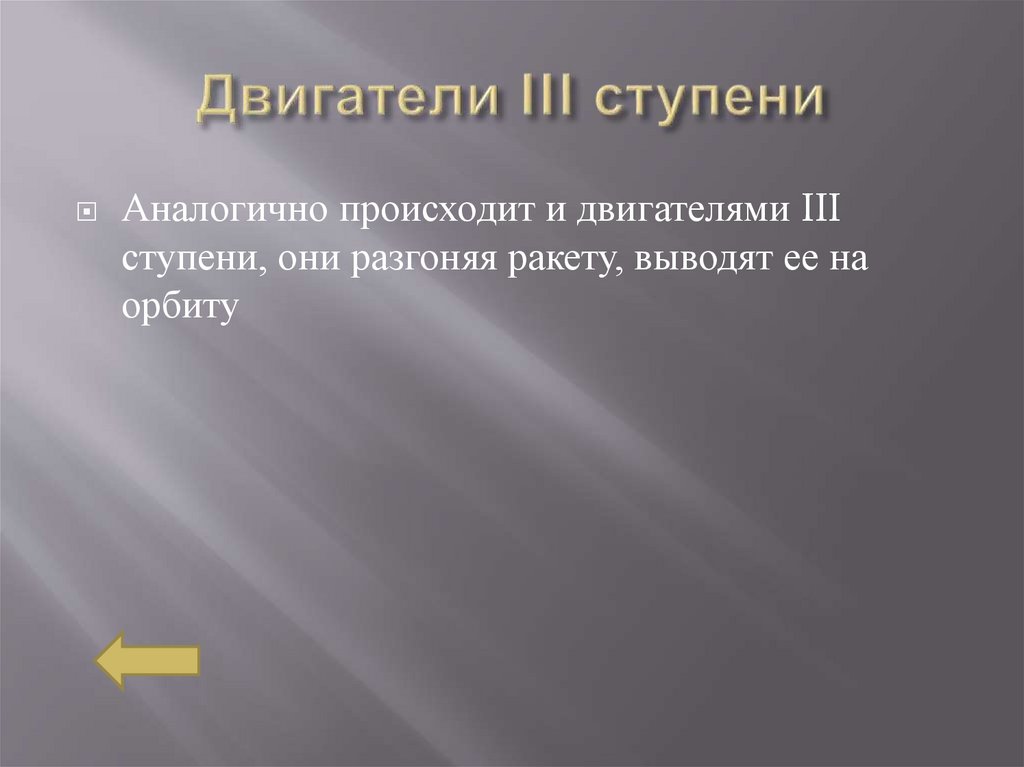 Двигатели III ступени

Аналогично происходит и двигателями III ступени, они разгоняя ракету, выводят ее на орбиту